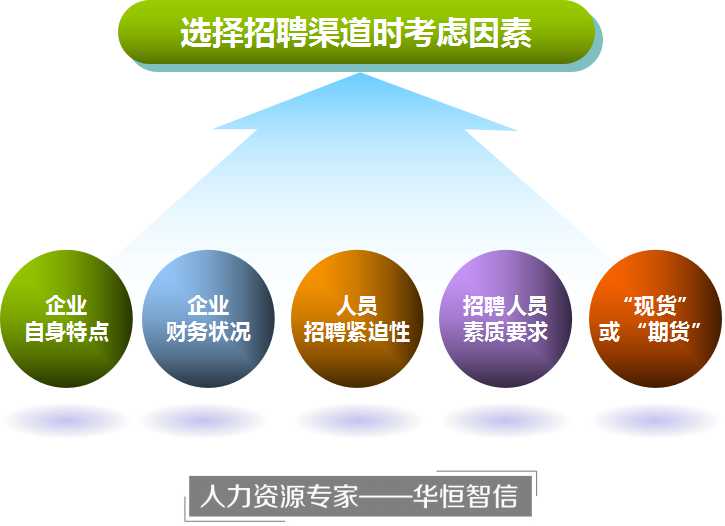 选择招聘渠道时考虑因素

企业
自身特点

企业
财务状况

人员
招聘紧迫性

招聘人员
素质要求

“现货”
或 “期货”

人力资源专家——华恒智信